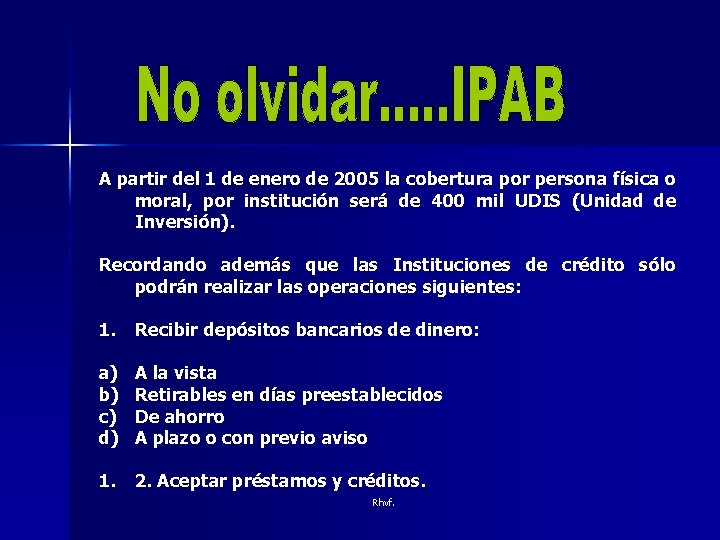 No olvidar.....IPAB

A partir del 1 de enero de 2005 la cobertura por persona física o moral, por institución será de 400 mil UDIS (Unidad de Inversión).

Recordando además que las Instituciones de crédito sólo podrán realizar las operaciones siguientes:

1. Recibir depósitos bancarios de dinero:

a) A la vista
b) Retirables en días preestablecidos
c) De ahorro
d) A plazo o con previo aviso

1. 2. Aceptar préstamos y créditos.

Rhvf.